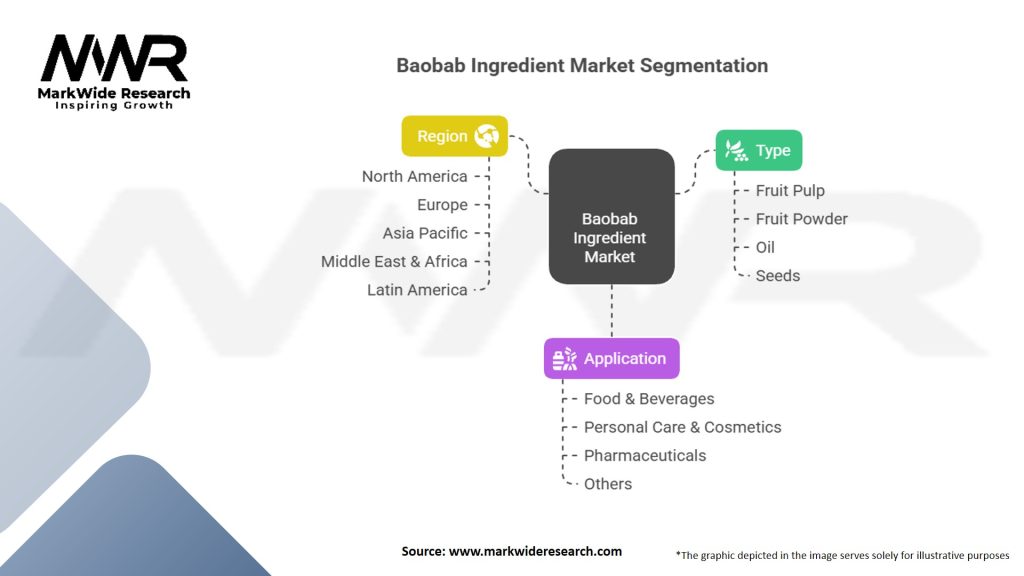 MWR
MarkWide Research
Inspiring Growth

Baobab Ingredient Market Segmentation

Region
North America
Europe
Asia Pacific
Middle East & Africa
Latin America

Baobab Ingredient Market

Type
Fruit Pulp
Fruit Powder
Oil
Seeds

Application
Food & Beverages
Personal Care & Cosmetics
Pharmaceuticals
Others

Source: www.markwideresearch.com

*The graphic depicted in the image serves solely for illustrative purposes